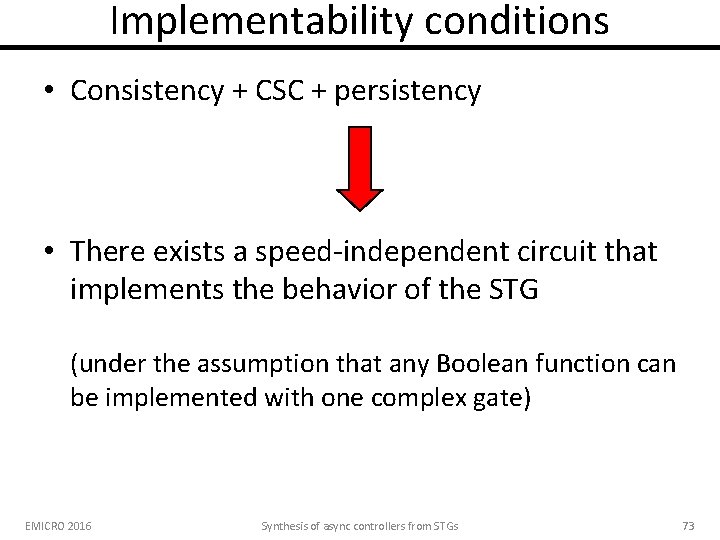 Implementability conditions

• Consistency + CSC + persistency

• There exists a speed-independent circuit that implements the behavior of the STG

(under the assumption that any Boolean function can be implemented with one complex gate)

EMICRO 2016

Synthesis of async controllers from STGs

73